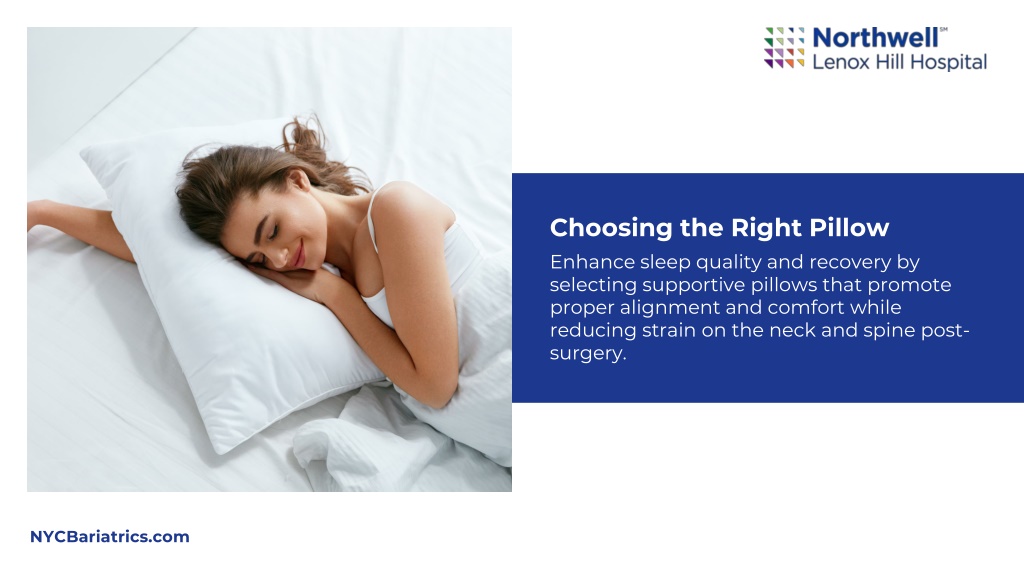 Northwell℠
Lenox Hill Hospital

Choosing the Right Pillow

Enhance sleep quality and recovery by selecting supportive pillows that promote proper alignment and comfort while reducing strain on the neck and spine post-surgery.

NYCBariatrics.com